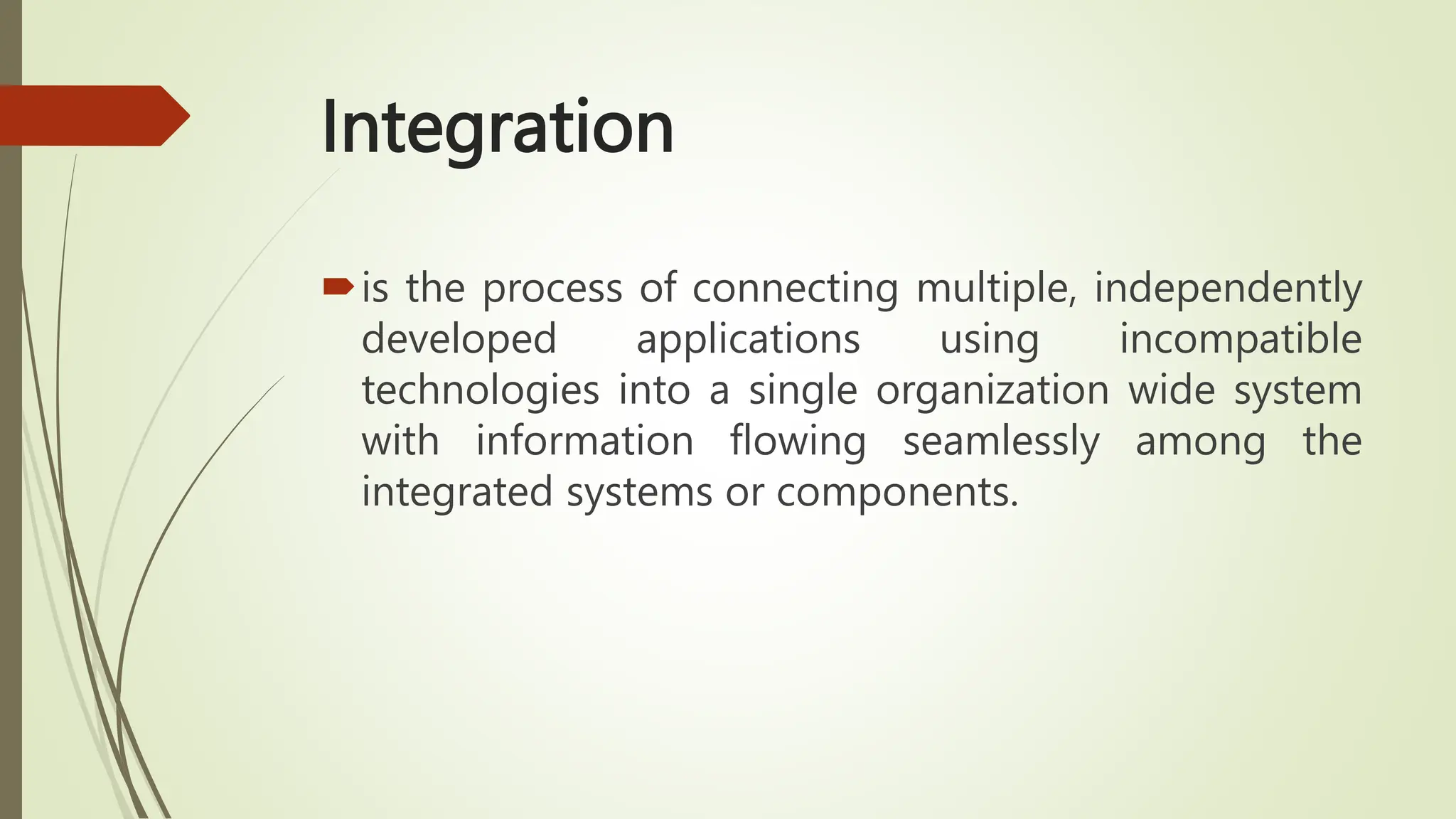 Integration

is the process of connecting multiple, independently developed applications using incompatible technologies into a single organization wide system with information flowing seamlessly among the integrated systems or components.